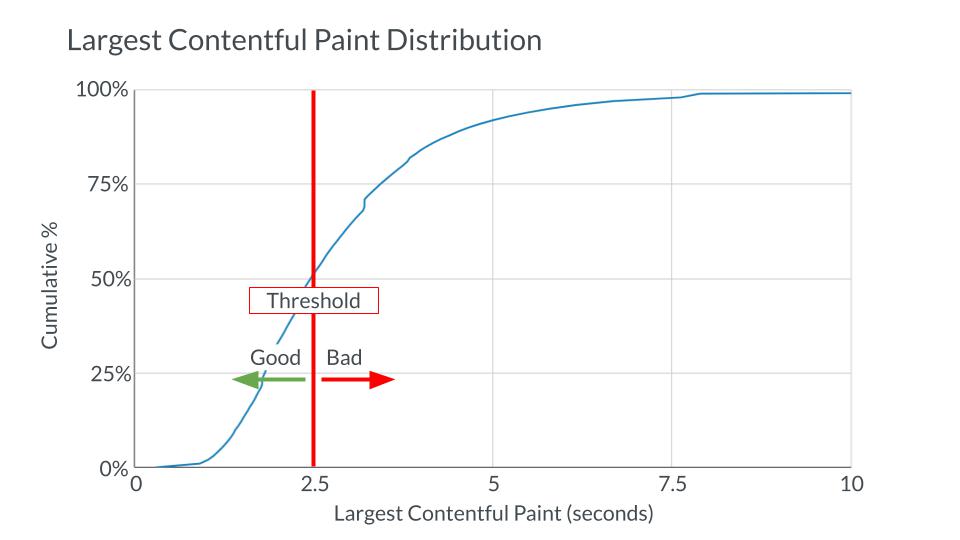 Largest Contentful Paint Distribution

100%
75%
50%
25%
0%

Cumulative %

Threshold

Good
Bad

0
2.5
5
7.5
10

Largest Contentful Paint (seconds)